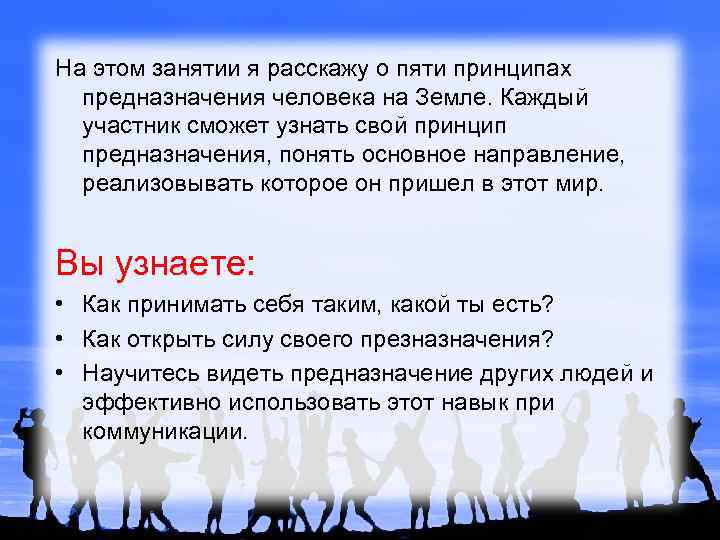 На этом занятии я расскажу о пяти принципах предназначения человека на Земле. Каждый участник сможет узнать свой принцип предназначения, понять основное направление, реализовывать которое он пришел в этот мир.

Вы узнаете:

• Как принимать себя таким, какой ты есть?
• Как открыть силу своего презназначения?
• Научитесь видеть предназначение других людей и эффективно использовать этот навык при коммуникации.